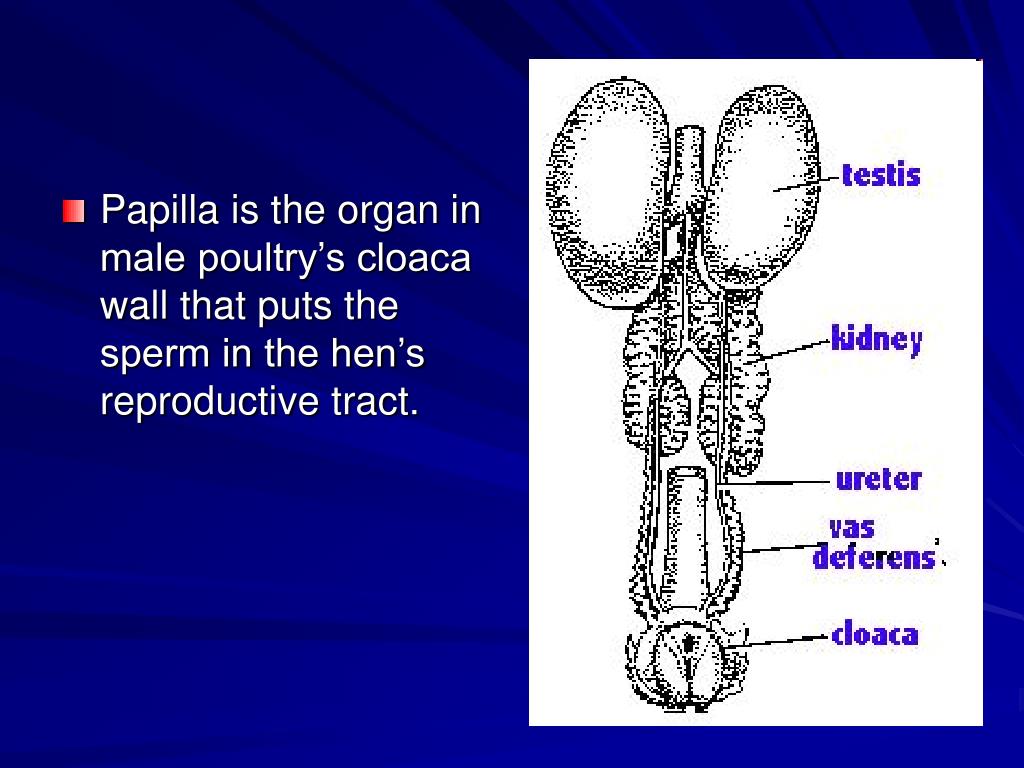 Papilla is the organ in male poultry’s cloaca wall that puts the sperm in the hen’s reproductive tract.

testis

kidney

ureter

vas deferens

cloaca